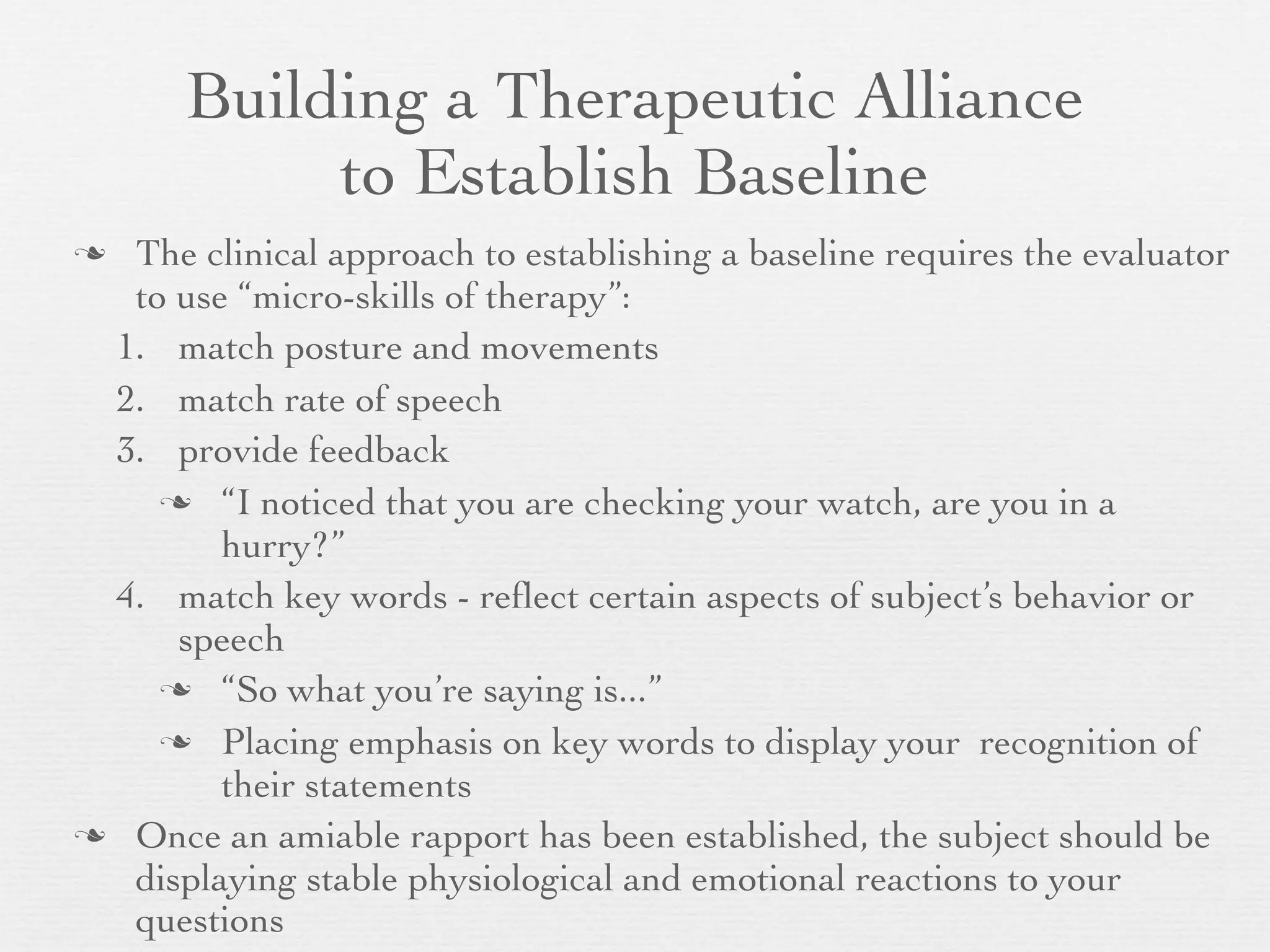 Building a Therapeutic Alliance to Establish Baseline

❧ The clinical approach to establishing a baseline requires the evaluator to use “micro-skills of therapy”:

1. match posture and movements
2. match rate of speech
3. provide feedback
   ❧ “I noticed that you are checking your watch, are you in a hurry?”
4. match key words - reflect certain aspects of subject’s behavior or speech
   ❧ “So what you’re saying is...”
   ❧ Placing emphasis on key words to display your recognition of their statements

❧ Once an amiable rapport has been established, the subject should be displaying stable physiological and emotional reactions to your questions